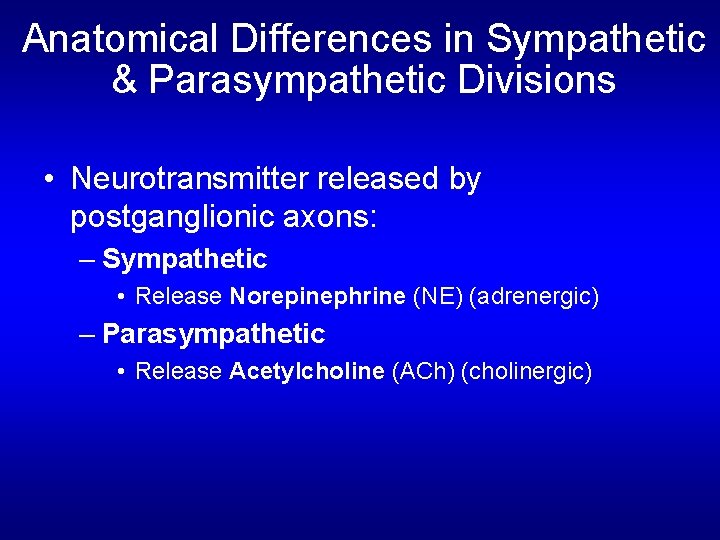 Anatomical Differences in Sympathetic & Parasympathetic Divisions

• Neurotransmitter released by postganglionic axons:

– Sympathetic

• Release Norepinephrine (NE) (adrenergic)

– Parasympathetic

• Release Acetylcholine (ACh) (cholinergic)